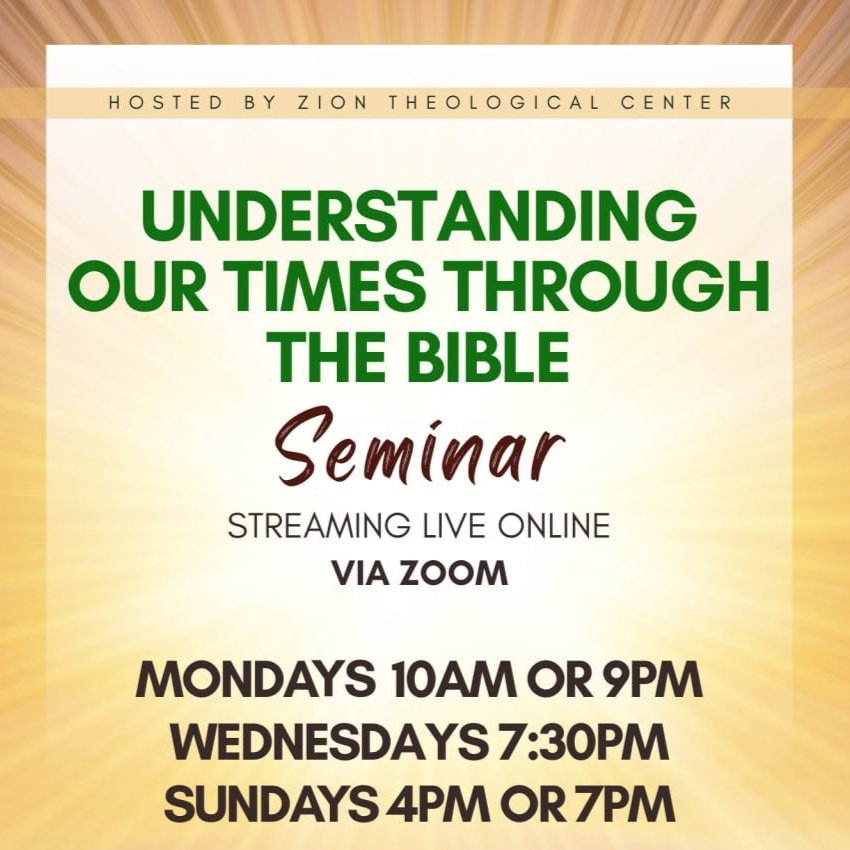 HOSTED BY ZION THEOLOGICAL CENTER

UNDERSTANDING OUR TIMES THROUGH THE BIBLE

Seminar

STREAMING LIVE ONLINE
VIA ZOOM

MONDAYS 10AM OR 9PM
WEDNESDAYS 7:30PM
SUNDAYS 4PM OR 7PM